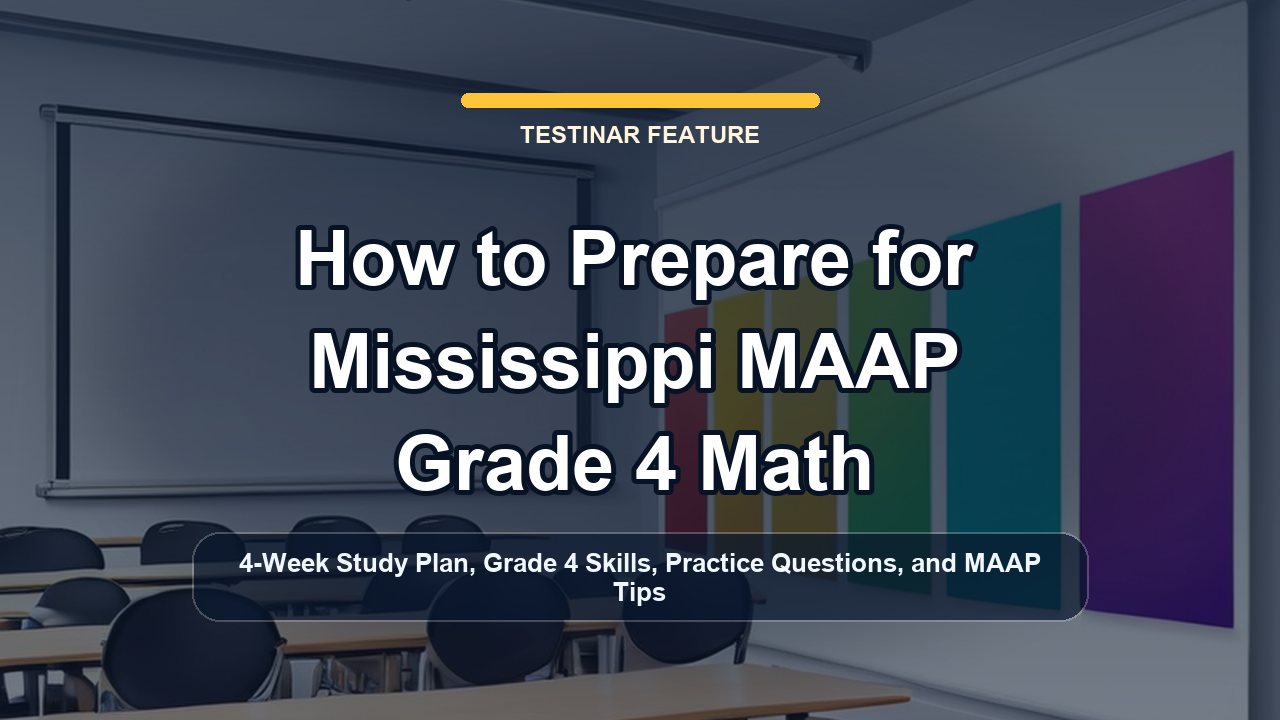 TESTINAR FEATURE

How to Prepare for Mississippi MAAP Grade 4 Math

4-Week Study Plan, Grade 4 Skills, Practice Questions, and MAAP Tips